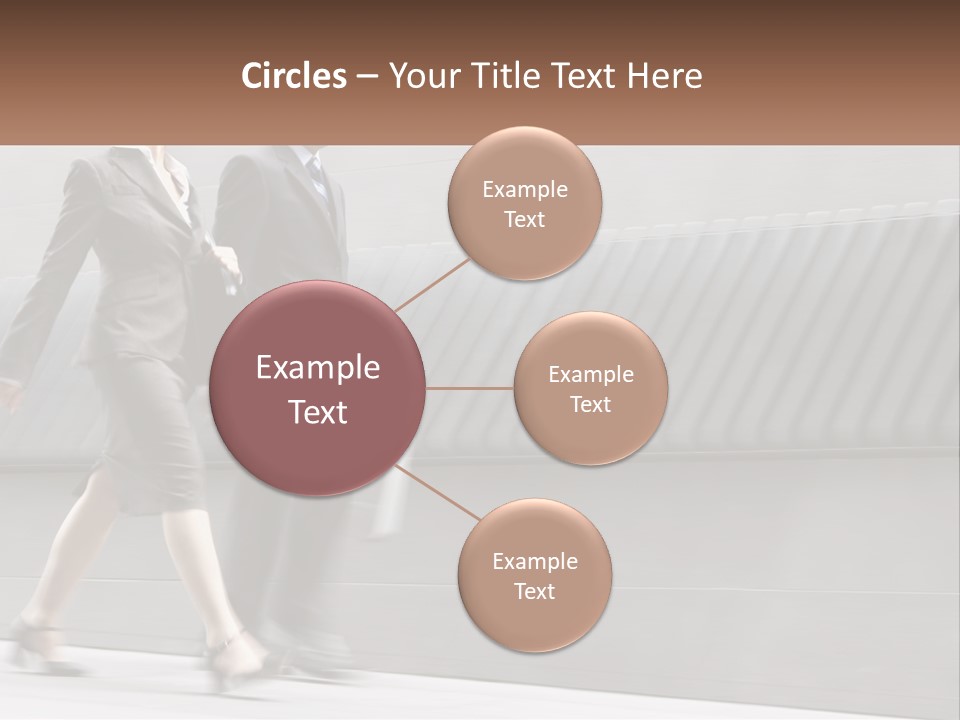 Circles – Your Title Text Here

Example Text

Example Text

Example Text

Example Text